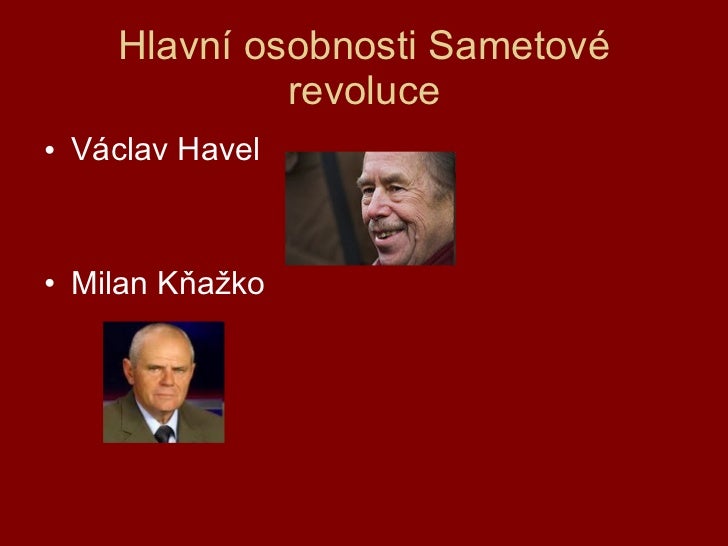 Hlavní osobnosti Sametové revoluce

• Václav Havel

• Milan Kňažko